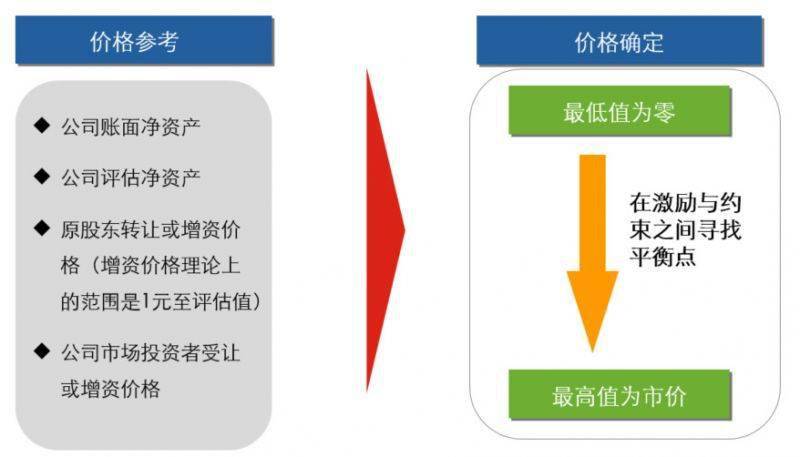 价格参考

◆ 公司账面净资产

◆ 公司评估净资产

◆ 原股东转让或增资价格（增资价格理论上的范围是1元至评估值）

◆ 公司市场投资者受让或增资价格

价格确定

最低值为零

在激励与约束之间寻找平衡点

最高值为市价